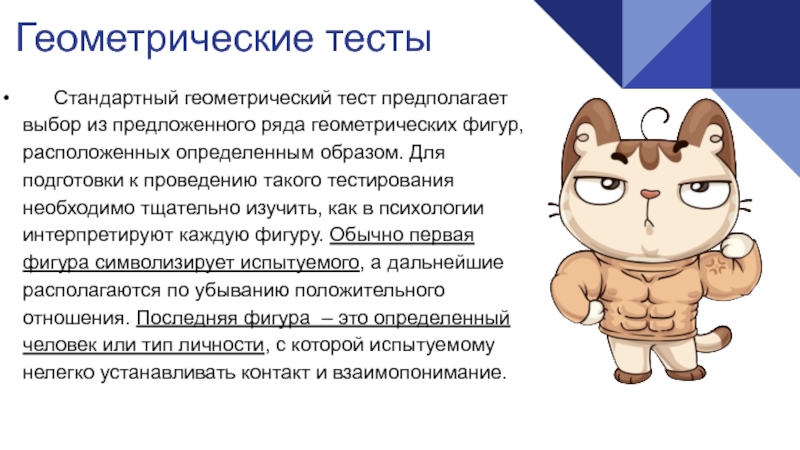 Геометрические тесты

• Стандартный геометрический тест предполагает выбор из предложенного ряда геометрических фигур, расположенных определенным образом. Для подготовки к проведению такого тестирования необходимо тщательно изучить, как в психологии интерпретируют каждую фигуру. Обычно первая фигура символизирует испытуемого, а дальнейшие располагаются по убыванию положительного отношения. Последняя фигура – это определенный человек или тип личности, с которой испытуемому нелегко устанавливать контакт и взаимопонимание.